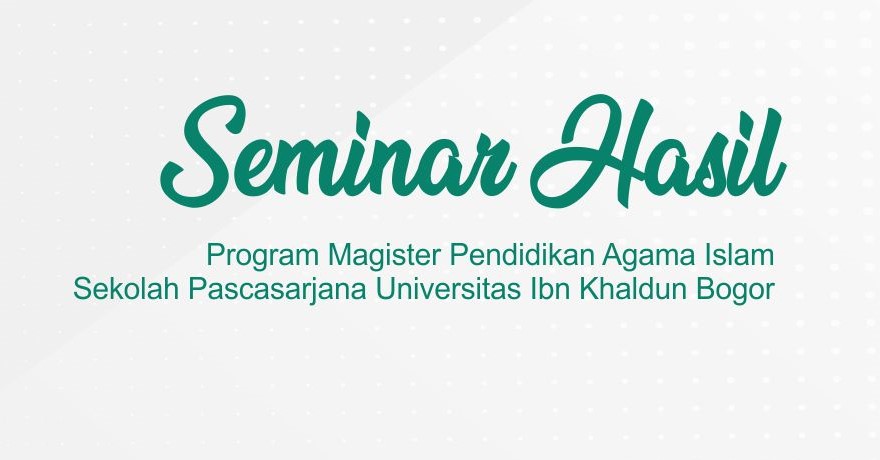 Seminar Hasil

Program Magister Pendidikan Agama Islam
Sekolah Pascasarjana Universitas Ibn Khaldun Bogor